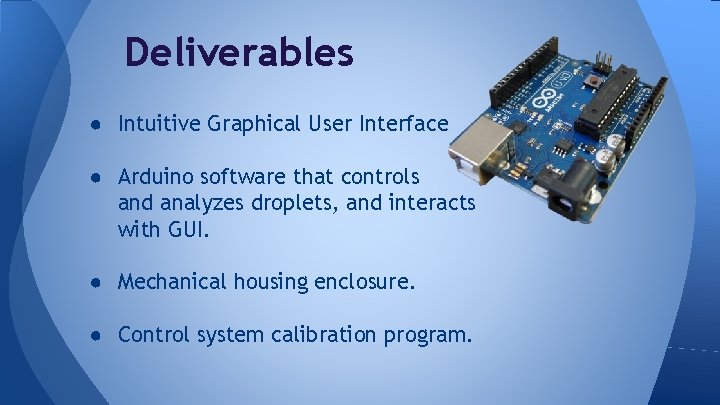 Deliverables

● Intuitive Graphical User Interface

● Arduino software that controls and analyzes droplets, and interacts with GUI.

● Mechanical housing enclosure.

● Control system calibration program.